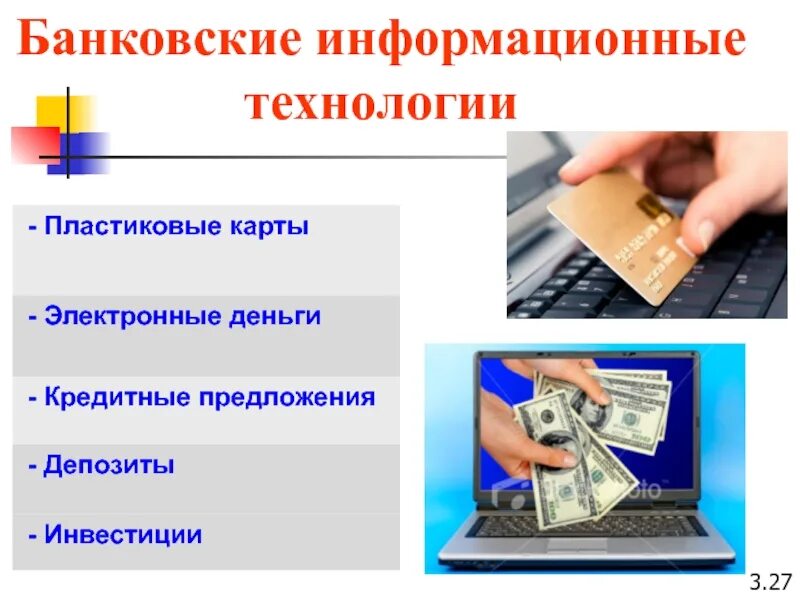 Банковские информационные технологии

- Пластиковые карты

- Электронные деньги

- Кредитные предложения

- Депозиты

- Инвестиции

3.27